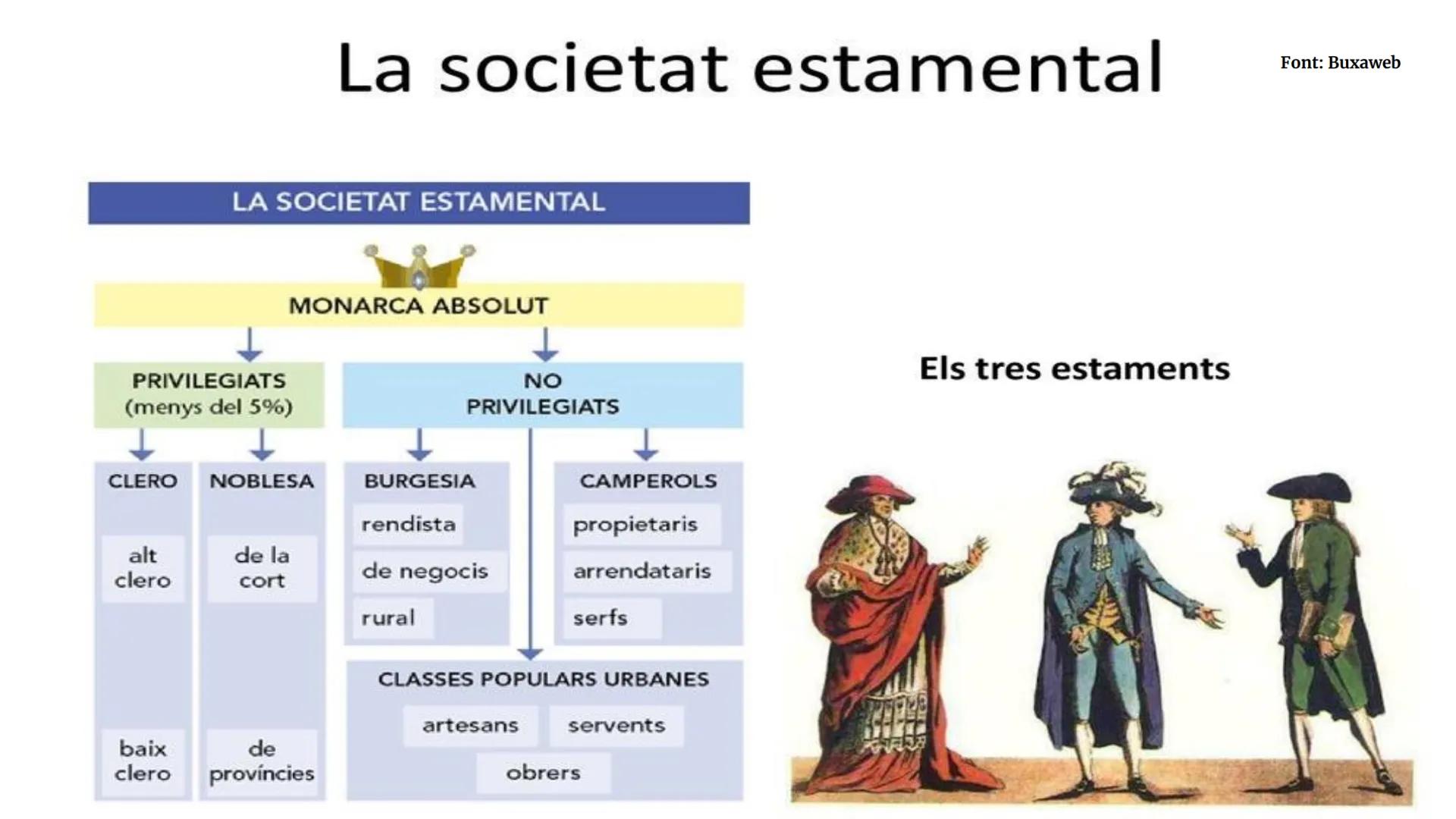 La societat estamental

Font: Buxaweb

LA SOCIETAT ESTAMENTAL

MONARCA ABSOLUT

PRIVILEGIATS (menys del 5%)

NO PRIVILEGIATS

CLERO

alt clero

baix clero

NOBLESA

de la cort

de províncies

BURGESIA

rendista

de negocis

rural

CAMPEROLS

propietaris

arrendataris

serfs

CLASSES POPULARS URBANES

artesans

servents

obrers

Els tres estaments